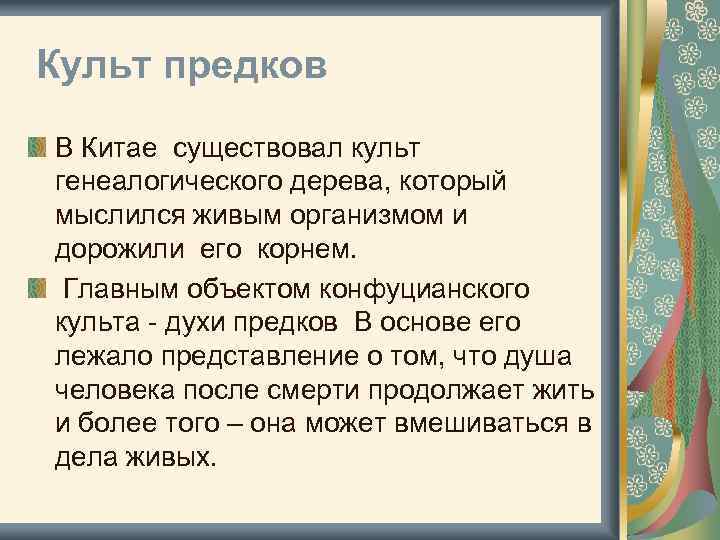 Культ предков

В Китае существовал культ генеалогического дерева, который мыслился живым организмом и дорожили его корнем.

Главным объектом конфуцианского культа - духи предков В основе его лежало представление о том, что душа человека после смерти продолжает жить и более того – она может вмешиваться в дела живых.